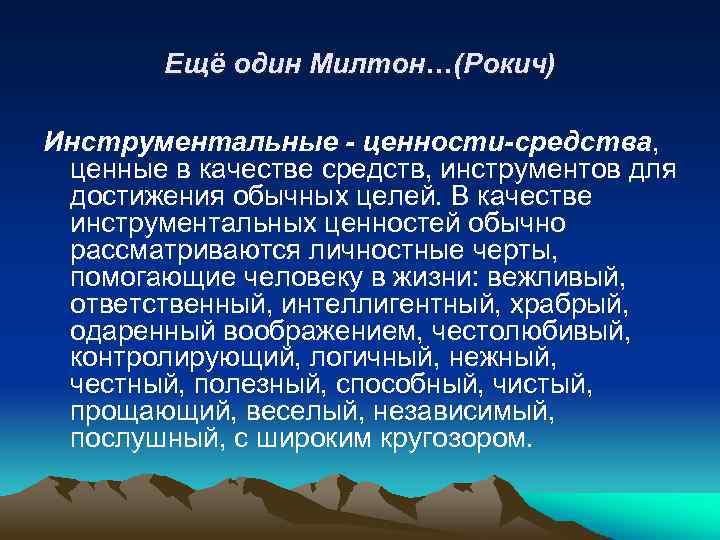 Ещё один Милтон…(Рокич)

Инструментальные - ценности-средства, ценные в качестве средств, инструментов для достижения обычных целей. В качестве инструментальных ценностей обычно рассматриваются личностные черты, помогающие человеку в жизни: вежливый, ответственный, интеллигентный, храбрый, одаренный воображением, честолюбивый, контролирующий, логичный, нежный, честный, полезный, способный, чистый, прощающий, веселый, независимый, послушный, с широким кругозором.